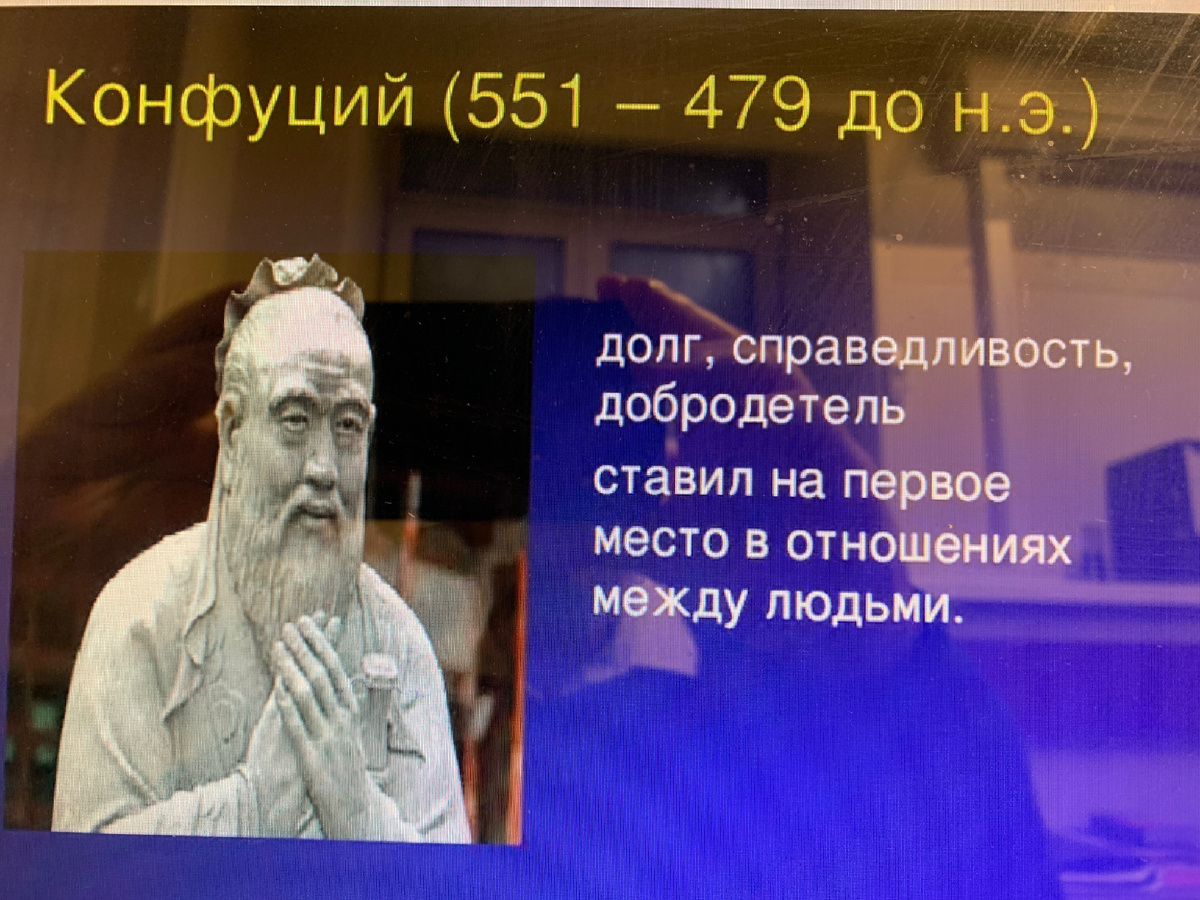 Конфуций (551 – 479 до н.э.)

долг, справедливость, добродетель

ставил на первое место в отношениях между людьми.